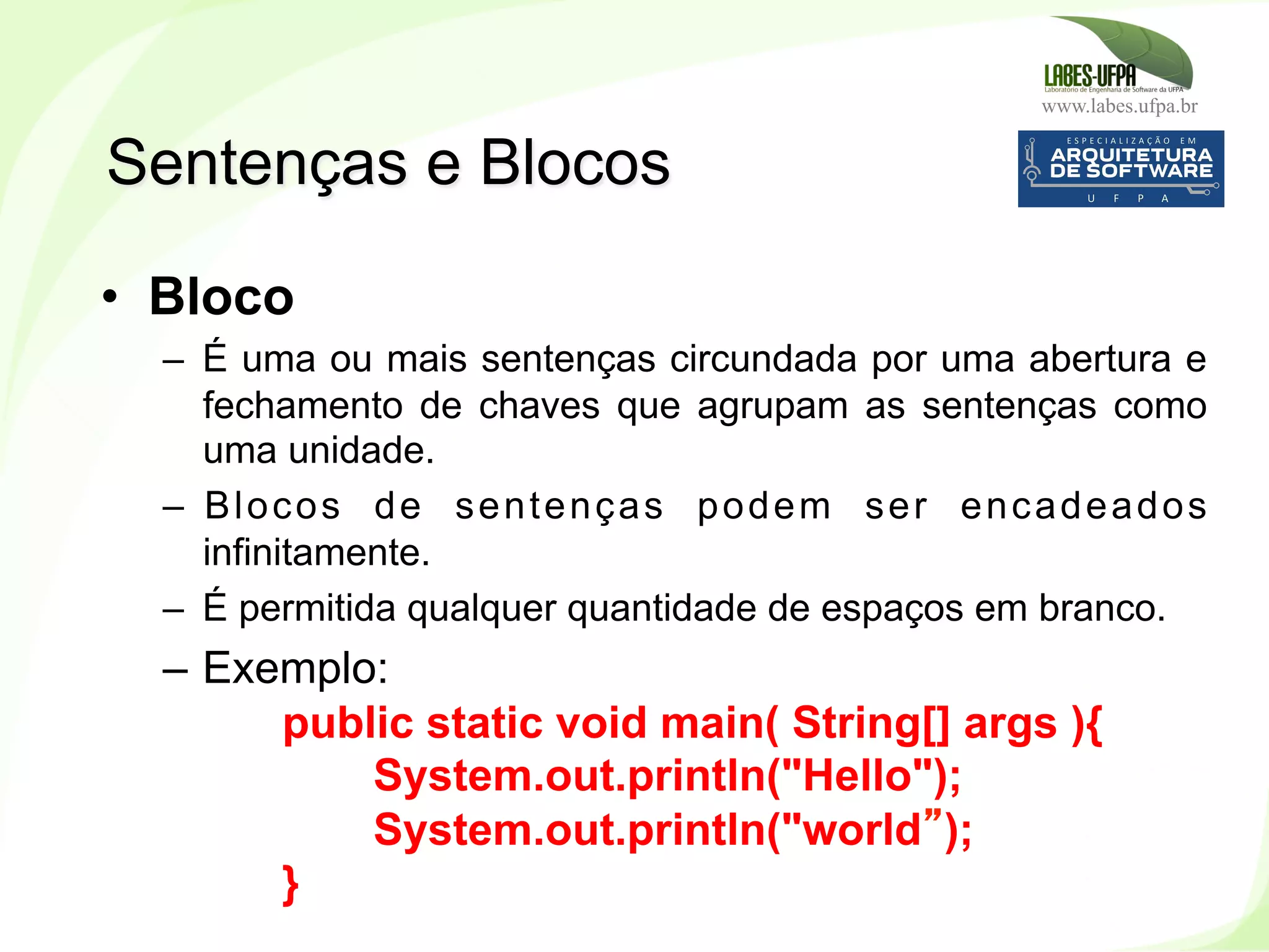 LABES-UFPA
Laboratório de Engenharia de Software da UFPA
www.labes.ufpa.br

ESPECIALIZAÇÃO EM
ARQUITETURA DE SOFTWARE
U F P A

Sentenças e Blocos

• Bloco
– É uma ou mais sentenças circundada por uma abertura e fechamento de chaves que agrupam as sentenças como uma unidade.
– Blocos de sentenças podem ser encadeados infinitamente.
– É permitida qualquer quantidade de espaços em branco.
– Exemplo:
public static void main( String[] args ){
System.out.println("Hello");
System.out.println("world”);
}